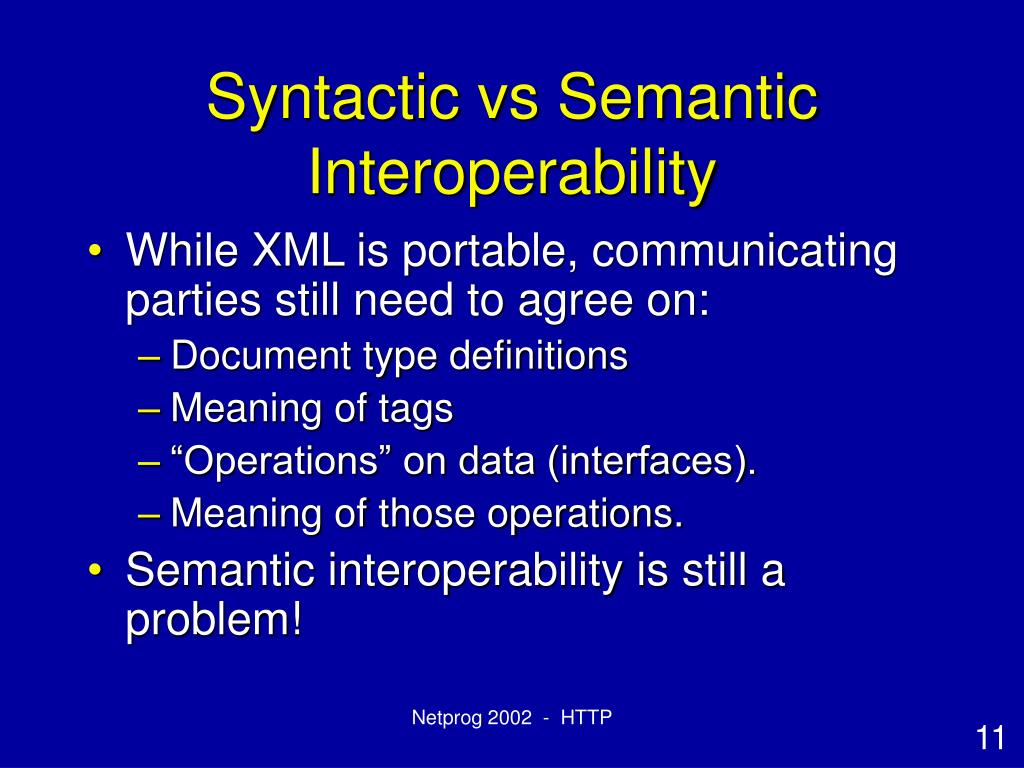 Syntactic vs Semantic Interoperability

• While XML is portable, communicating parties still need to agree on:
– Document type definitions
– Meaning of tags
– “Operations” on data (interfaces).
– Meaning of those operations.
• Semantic interoperability is still a problem!

Netprog 2002 - HTTP

11